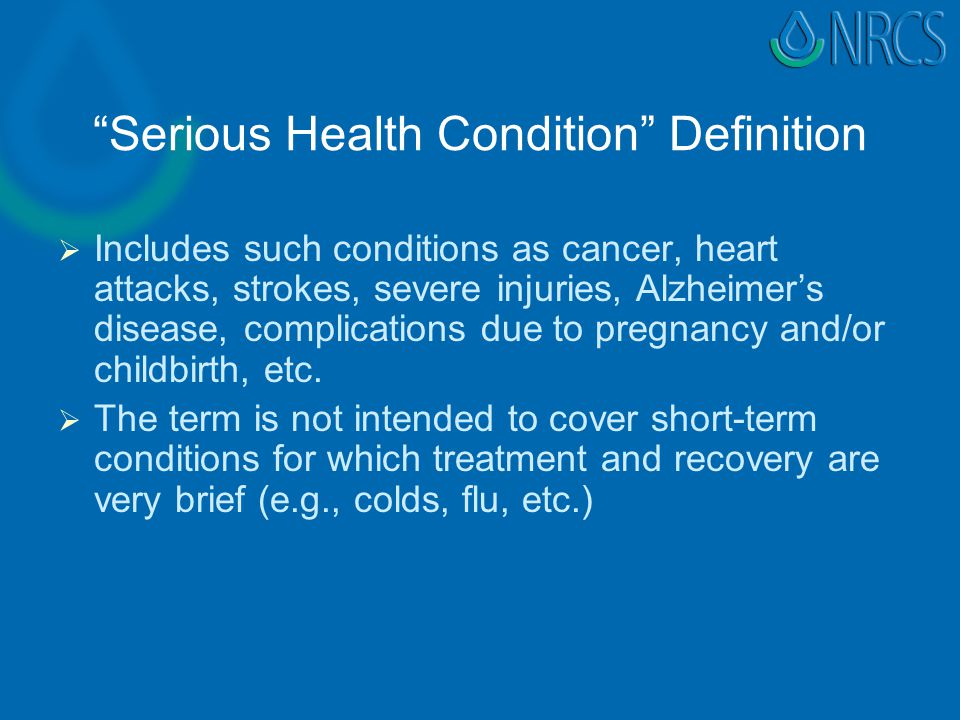 NRCS

“Serious Health Condition” Definition

➢ Includes such conditions as cancer, heart attacks, strokes, severe injuries, Alzheimer’s disease, complications due to pregnancy and/or childbirth, etc.

➢ The term is not intended to cover short-term conditions for which treatment and recovery are very brief (e.g., colds, flu, etc.)